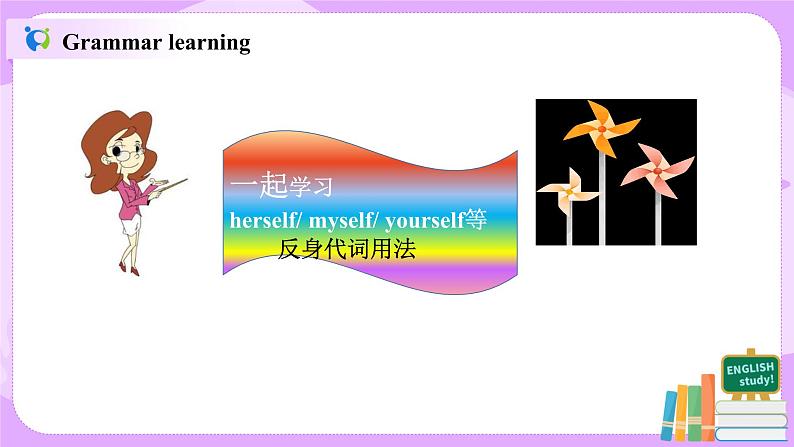 Grammar learning

一起学习
herself/ myself/ yourself等
反身代词用法

ENGLISH
study!